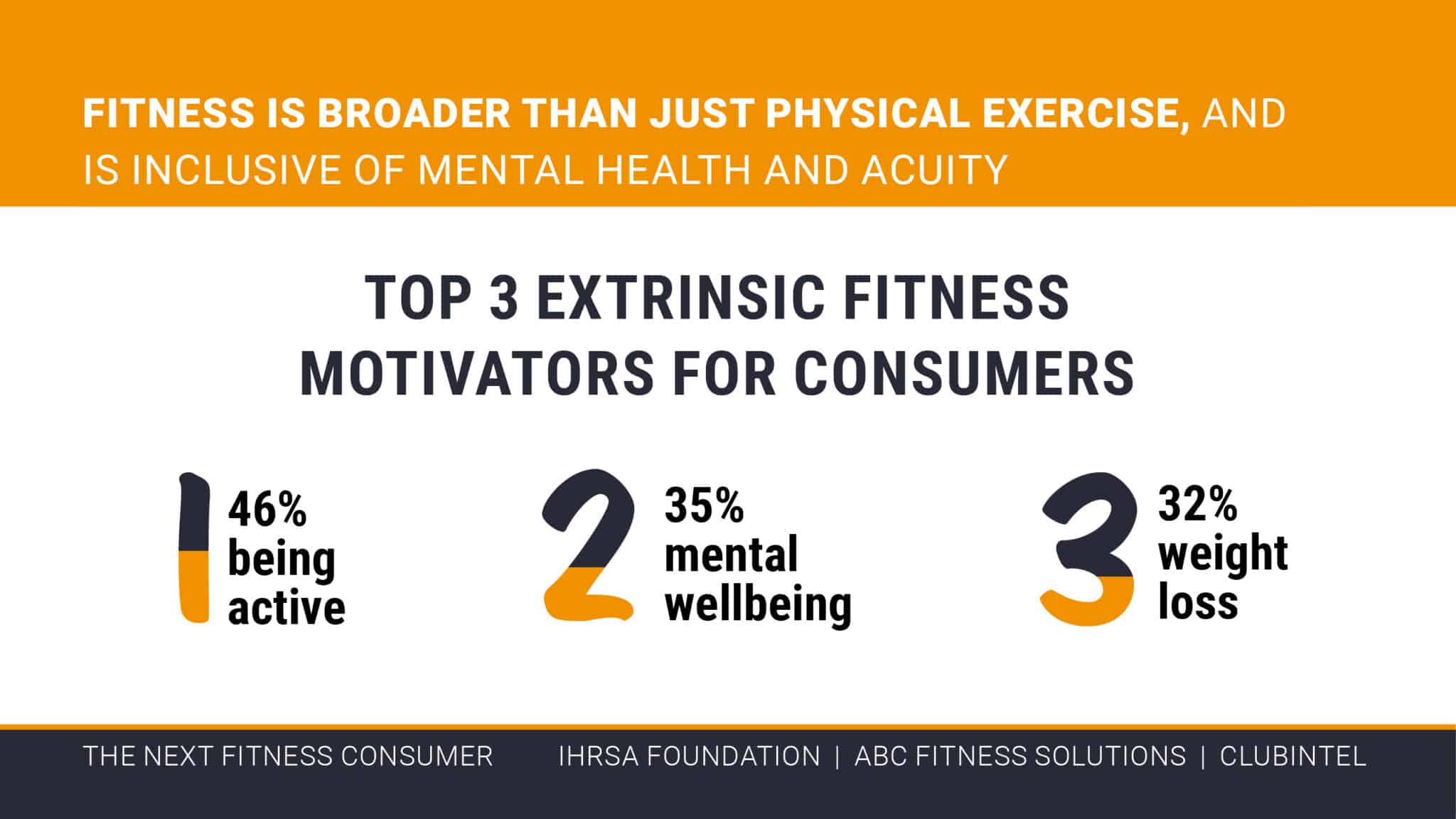 FITNESS IS BROADER THAN JUST PHYSICAL EXERCISE, AND IS INCLUSIVE OF MENTAL HEALTH AND ACUITY

TOP 3 EXTRINSIC FITNESS MOTIVATORS FOR CONSUMERS

1 46% being active

2 35% mental wellbeing

3 32% weight loss

THE NEXT FITNESS CONSUMER IHRSA FOUNDATION | ABC FITNESS SOLUTIONS | CLUBINTEL